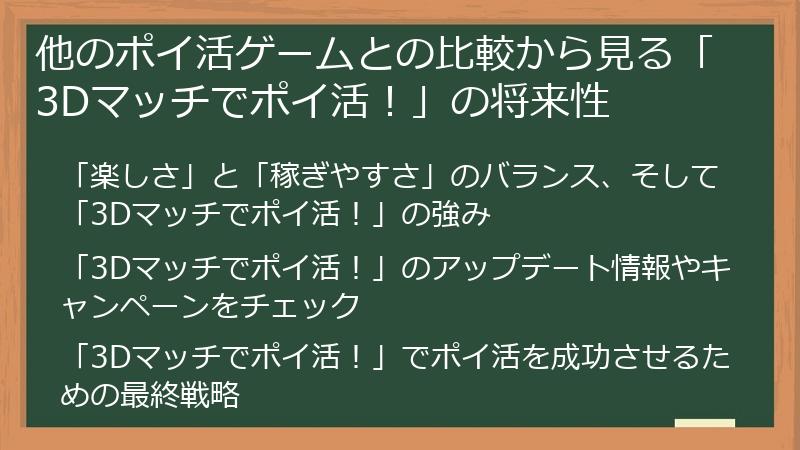 他のポイ活ゲームとの比較から見る「3Dマッチでポイ活！」の将来性

「楽しさ」と「稼ぎやすさ」のバランス、そして「3Dマッチでポイ活！」の強み

「3Dマッチでポイ活！」のアップデート情報やキャンペーンをチェック

「3Dマッチでポイ活！」でポイ活を成功させるための最終戦略